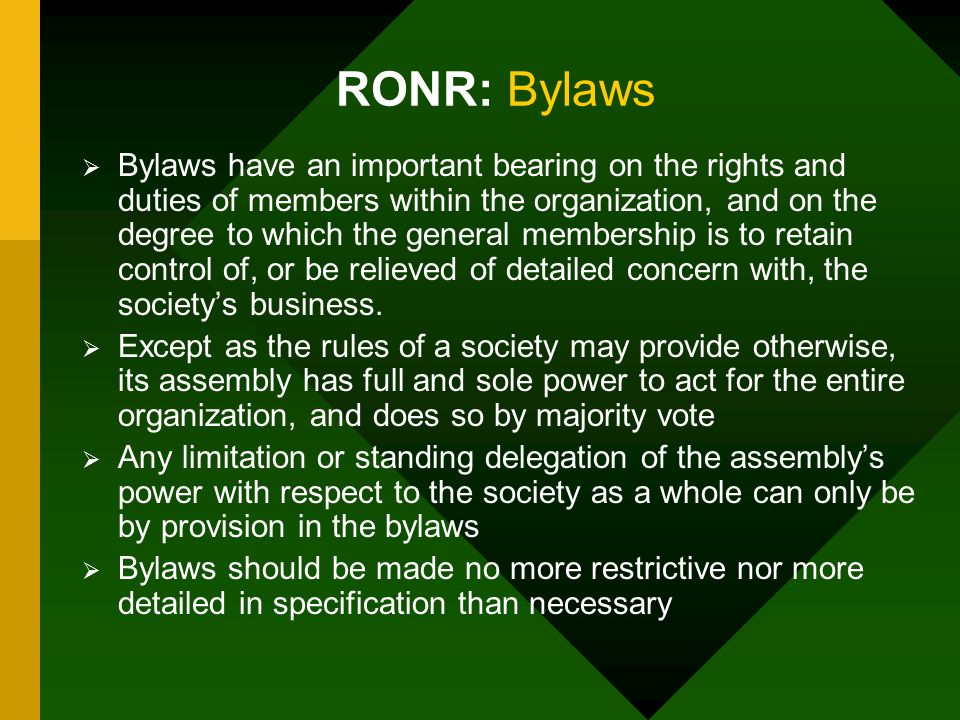 RONR: Bylaws

➢ Bylaws have an important bearing on the rights and duties of members within the organization, and on the degree to which the general membership is to retain control of, or be relieved of detailed concern with, the society's business.

➢ Except as the rules of a society may provide otherwise, its assembly has full and sole power to act for the entire organization, and does so by majority vote

➢ Any limitation or standing delegation of the assembly's power with respect to the society as a whole can only be by provision in the bylaws

➢ Bylaws should be made no more restrictive nor more detailed in specification than necessary